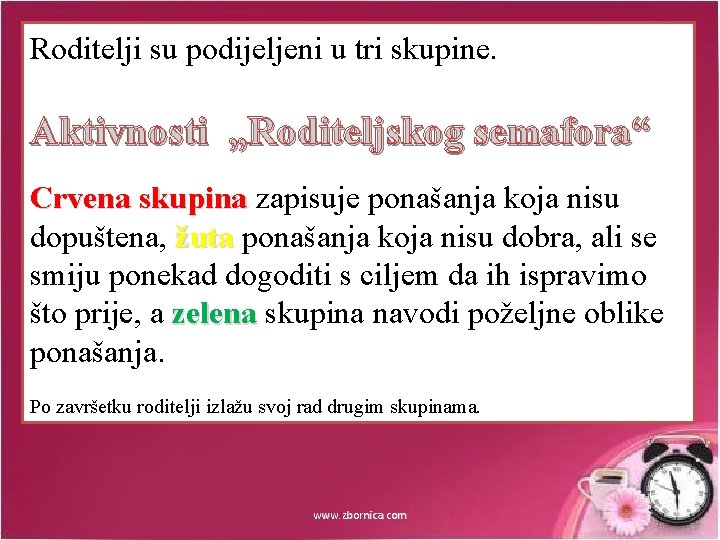 Roditelji su podijeljeni u tri skupine.

Aktivnosti „Roditeljskog semafora“

Crvena skupina zapisuje ponašanja koja nisu dopuštena, žuta ponašanja koja nisu dobra, ali se smiju ponekad dogoditi s ciljem da ih ispravimo što prije, a zelena skupina navodi poželjne oblike ponašanja.

Po završetku roditelji izlažu svoj rad drugim skupinama.

www.zbornica.com